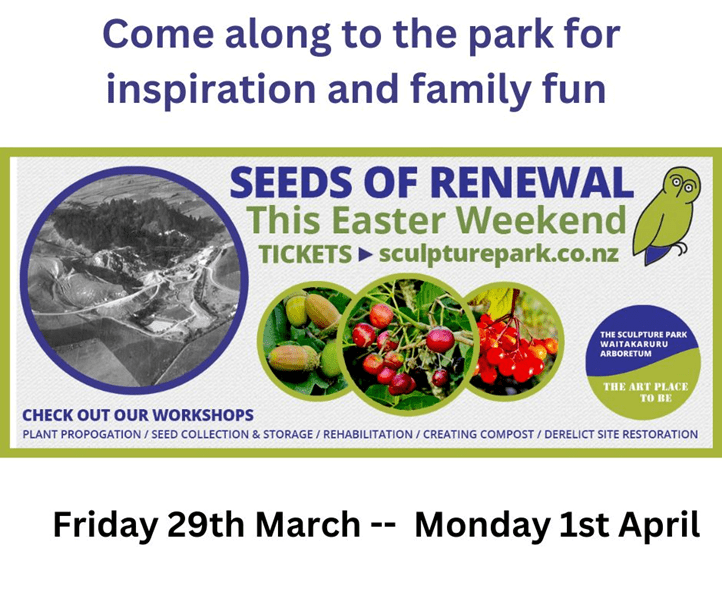 Come along to the park for inspiration and family fun

SEEDS OF RENEWAL
This Easter Weekend
TICKETS ► sculpturepark.co.nz

THE SCULPTURE PARK
WAITAKARURU
ARBORETUM

THE ART PLACE TO BE

CHECK OUT OUR WORKSHOPS
PLANT PROPOGATION / SEED COLLECTION & STORAGE / REHABILITATION / CREATING COMPOST / DERELICT SITE RESTORATION

Friday 29th March -- Monday 1st April